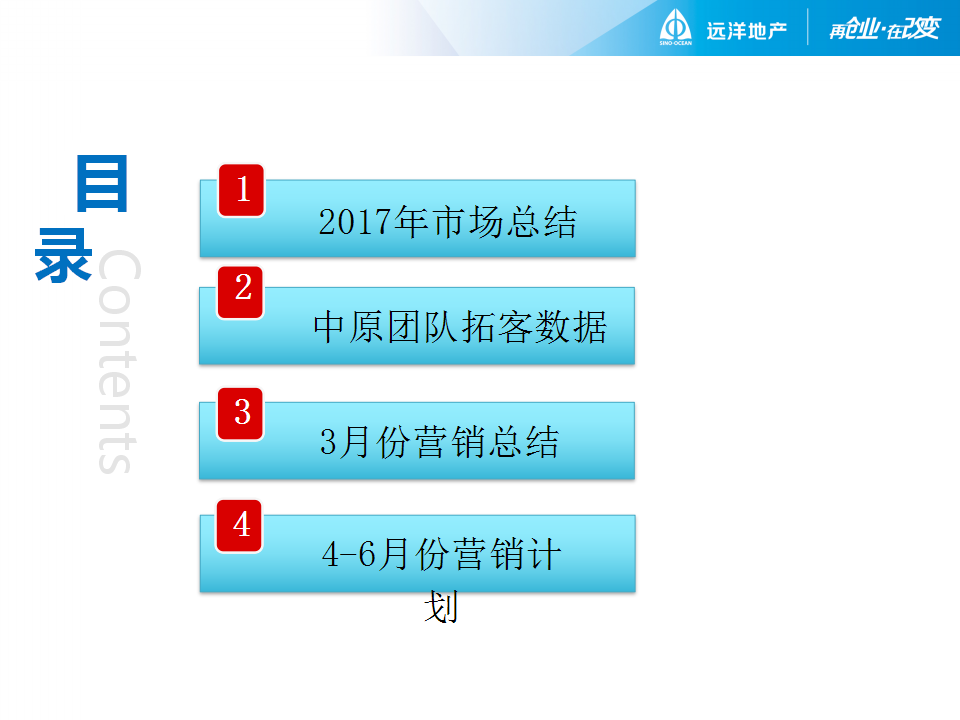 SINO-OCEAN 远洋地产 再创业·在改变

目录
Contents

1 2017年市场总结

2 中原团队拓客数据

3 3月份营销总结

4 4-6月份营销计划